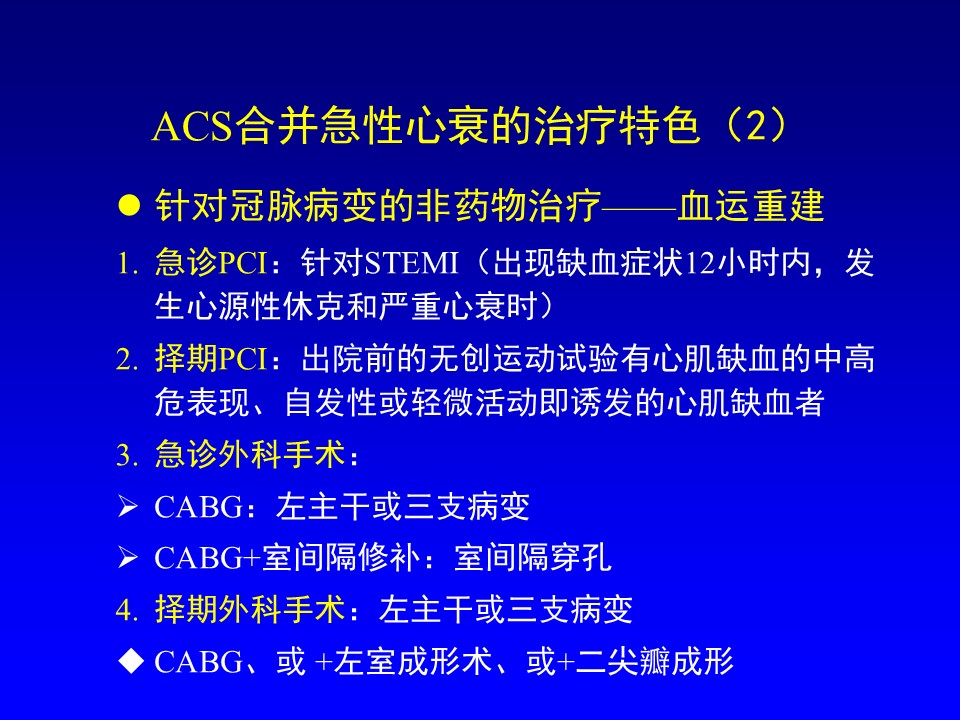 ACS合并急性心衰的治疗特色（2）

● 针对冠脉病变的非药物治疗——血运重建

1. 急诊PCI：针对STEMI（出现缺血症状12小时内，发生心源性休克和严重心衰时）

2. 择期PCI：出院前的无创运动试验有心肌缺血的中高危表现、自发性或轻微活动即诱发的心肌缺血者

3. 急诊外科手术：

➢ CABG：左主干或三支病变

➢ CABG+室间隔修补：室间隔穿孔

4. 择期外科手术：左主干或三支病变

◆ CABG、或 +左室成形术、或+二尖瓣成形